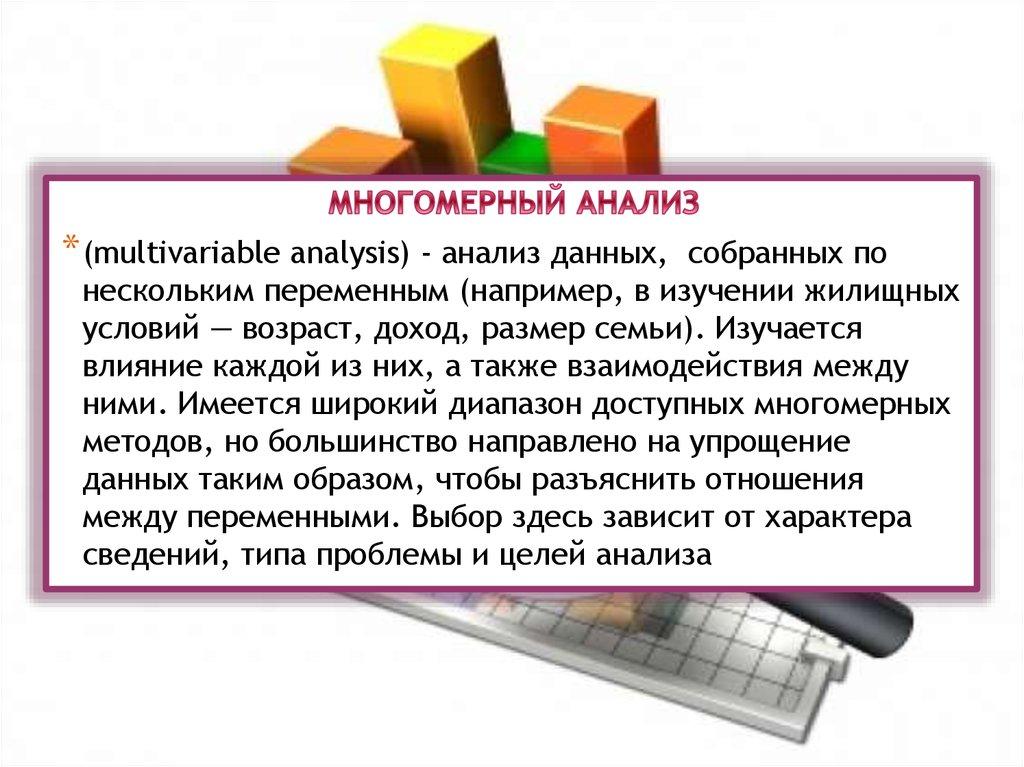 МНОГОМЕРНЫЙ АНАЛИЗ

* (multivariable analysis) - анализ данных, собранных по нескольким переменным (например, в изучении жилищных условий — возраст, доход, размер семьи). Изучается влияние каждой из них, а также взаимодействия между ними. Имеется широкий диапазон доступных многомерных методов, но большинство направлено на упрощение данных таким образом, чтобы разъяснить отношения между переменными. Выбор здесь зависит от характера сведений, типа проблемы и целей анализа